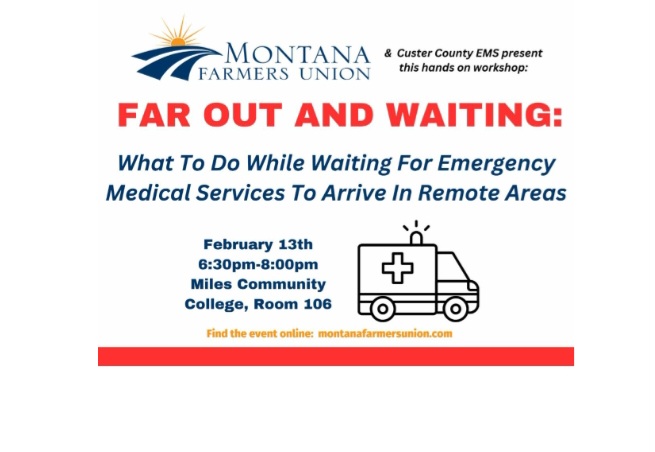 MONTANA FARMERS UNION

& Custer County EMS present this hands on workshop:

FAR OUT AND WAITING:

What To Do While Waiting For Emergency Medical Services To Arrive In Remote Areas

February 13th
6:30pm-8:00pm
Miles Community College, Room 106

Find the event online: montanafarmersunion.com